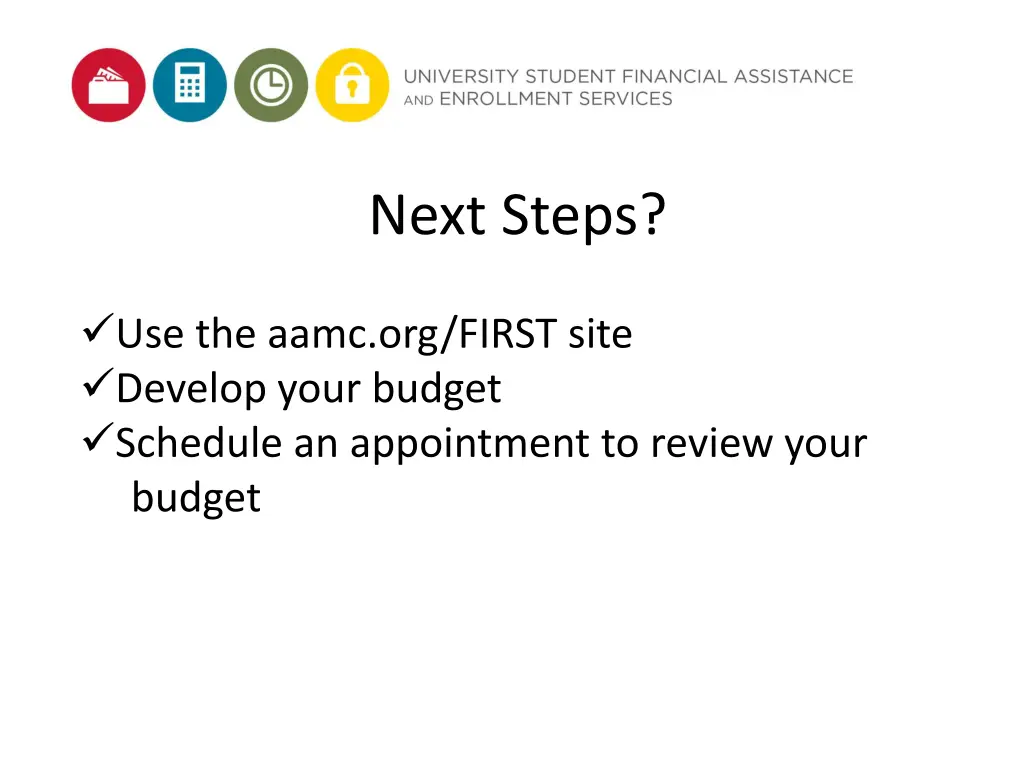 UNIVERSITY STUDENT FINANCIAL ASSISTANCE AND ENROLLMENT SERVICES

Next Steps?

✓Use the aamc.org/FIRST site
✓Develop your budget
✓Schedule an appointment to review your budget